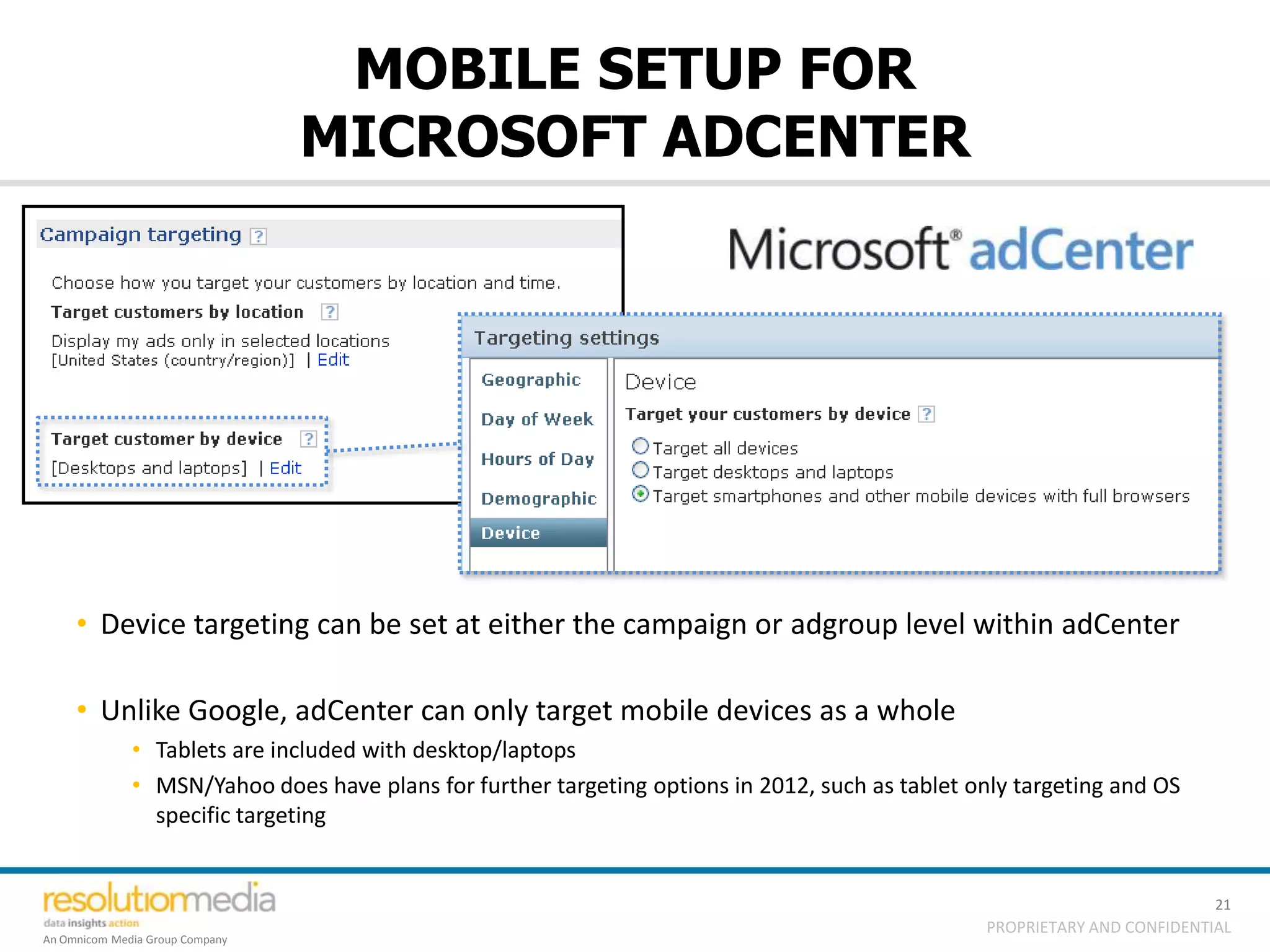 MOBILE SETUP FOR MICROSOFT ADCENTER

Campaign targeting ?

Choose how you target your customers by location and time.

Target customers by location ?

Display my ads only in selected locations
[United States (country/region)] | Edit

Target customer by device ?
[Desktops and laptops] | Edit

Microsoft® adCenter

Targeting settings

Geographic
Day of Week
Hours of Day
Demographic
Device

Device

Target your customers by device ?

Target all devices
Target desktops and laptops
Target smartphones and other mobile devices with full browsers

• Device targeting can be set at either the campaign or adgroup level within adCenter

• Unlike Google, adCenter can only target mobile devices as a whole
 • Tablets are included with desktop/laptops
 • MSN/Yahoo does have plans for further targeting options in 2012, such as tablet only targeting and OS specific targeting

resolutionmedia
data insights action
An Omnicom Media Group Company

21
PROPRIETARY AND CONFIDENTIAL